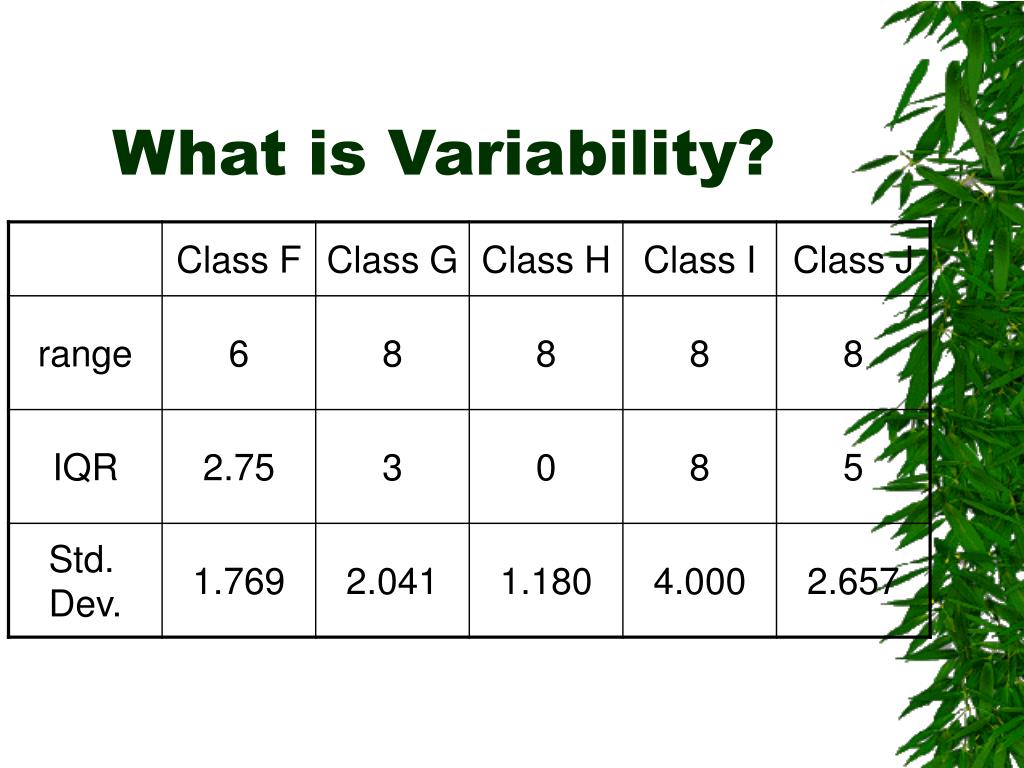 What is Variability?

| | Class F | Class G | Class H | Class I | Class J |
|---|---|---|---|---|---|
| range | 6 | 8 | 8 | 8 | 8 |
| IQR | 2.75 | 3 | 0 | 8 | 5 |
| Std. Dev. | 1.769 | 2.041 | 1.180 | 4.000 | 2.657 |